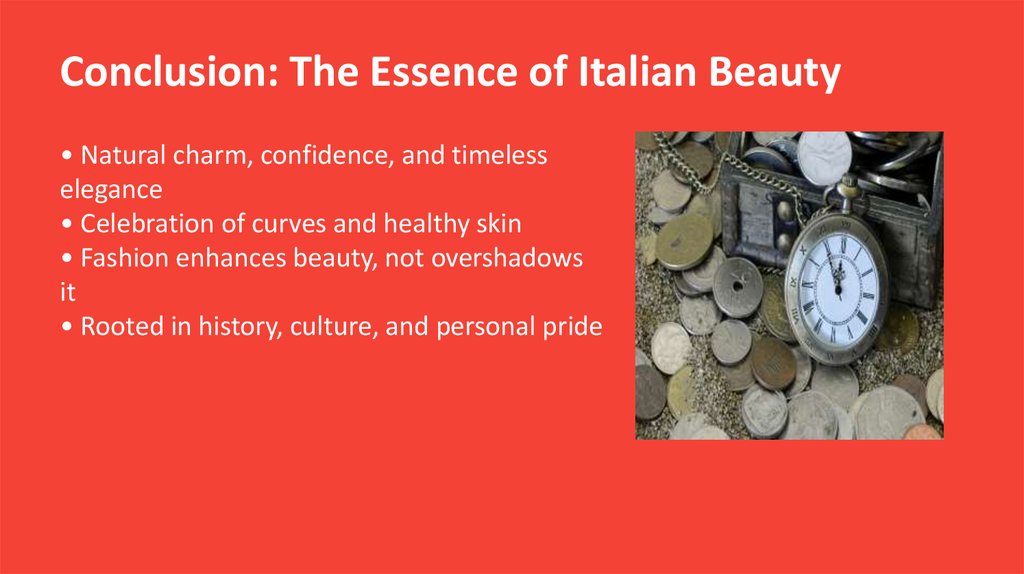 Conclusion: The Essence of Italian Beauty

• Natural charm, confidence, and timeless elegance
• Celebration of curves and healthy skin
• Fashion enhances beauty, not overshadows it
• Rooted in history, culture, and personal pride